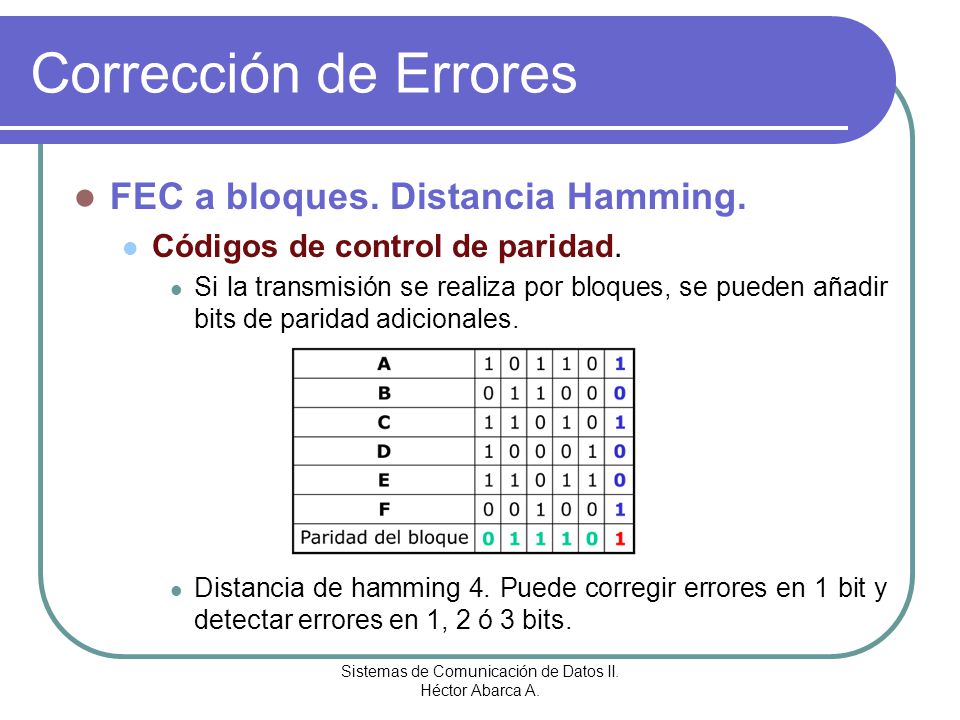 Corrección de Errores

FEC a bloques. Distancia Hamming.

Códigos de control de paridad.

Si la transmisión se realiza por bloques, se pueden añadir bits de paridad adicionales.

| A | 1 | 0 | 1 | 1 | 0 | 1 |
|---|---|---|---|---|---|---|
| B | 0 | 1 | 1 | 0 | 0 | 0 |
| C | 1 | 1 | 0 | 1 | 0 | 1 |
| D | 1 | 0 | 0 | 0 | 1 | 0 |
| E | 1 | 1 | 0 | 1 | 1 | 0 |
| F | 0 | 0 | 1 | 0 | 0 | 1 |
| Paridad del bloque | 0 | 1 | 1 | 1 | 0 | 1 |

Distancia de hamming 4. Puede corregir errores en 1 bit y detectar errores en 1, 2 ó 3 bits.

Sistemas de Comunicación de Datos II.
Héctor Abarca A.